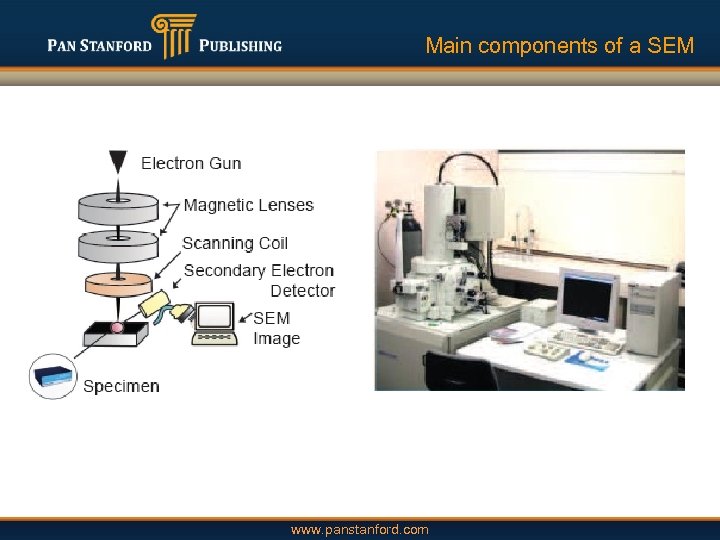 PAN STANFORD PUBLISHING

Main components of a SEM

Electron Gun

Magnetic Lenses

Scanning Coil

Secondary Electron Detector

SEM Image

Specimen

www.panstanford.com